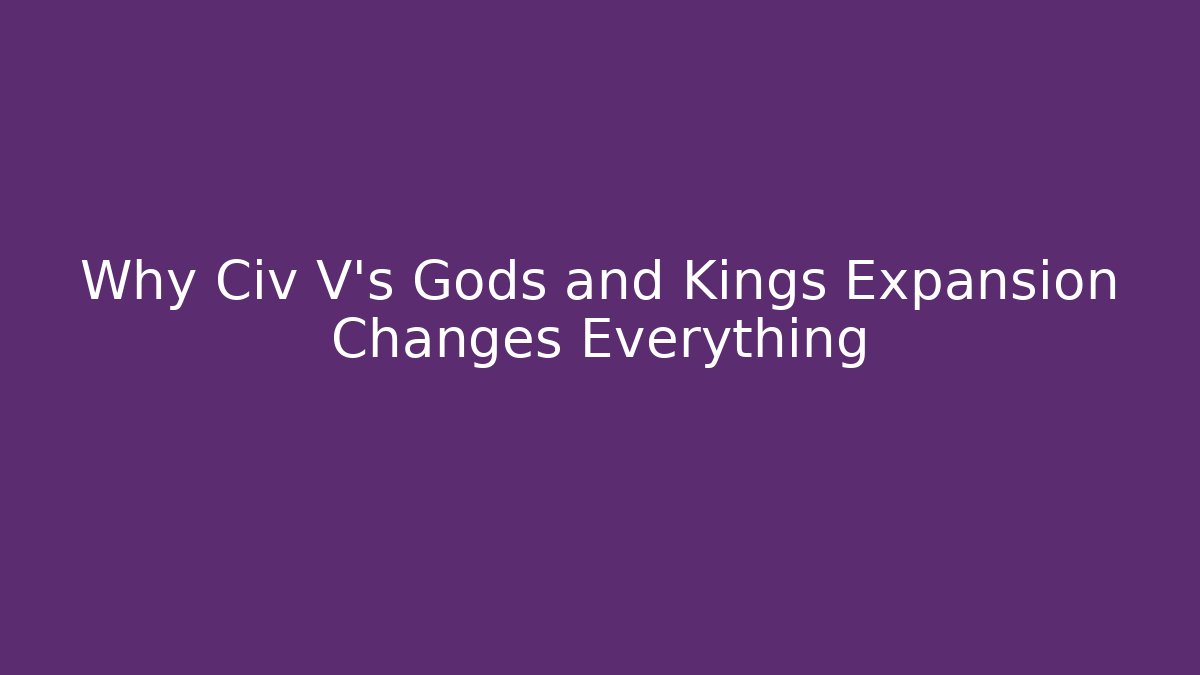 Why Civ V's Gods and Kings Expansion Changes Everything